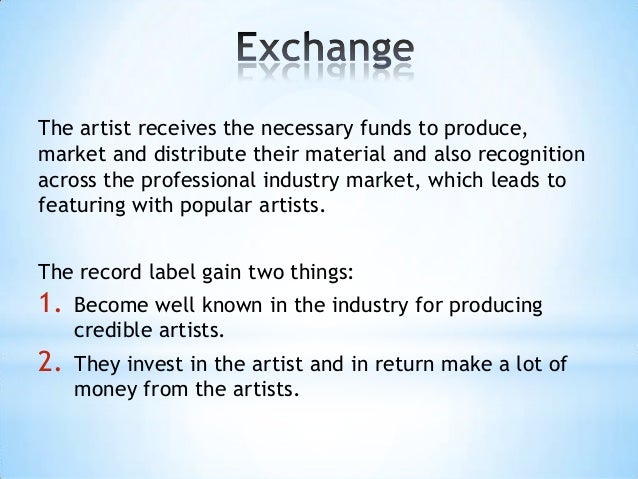 Exchange

The artist receives the necessary funds to produce, market and distribute their material and also recognition across the professional industry market, which leads to featuring with popular artists.

The record label gain two things:
1. Become well known in the industry for producing credible artists.
2. They invest in the artist and in return make a lot of money from the artists.